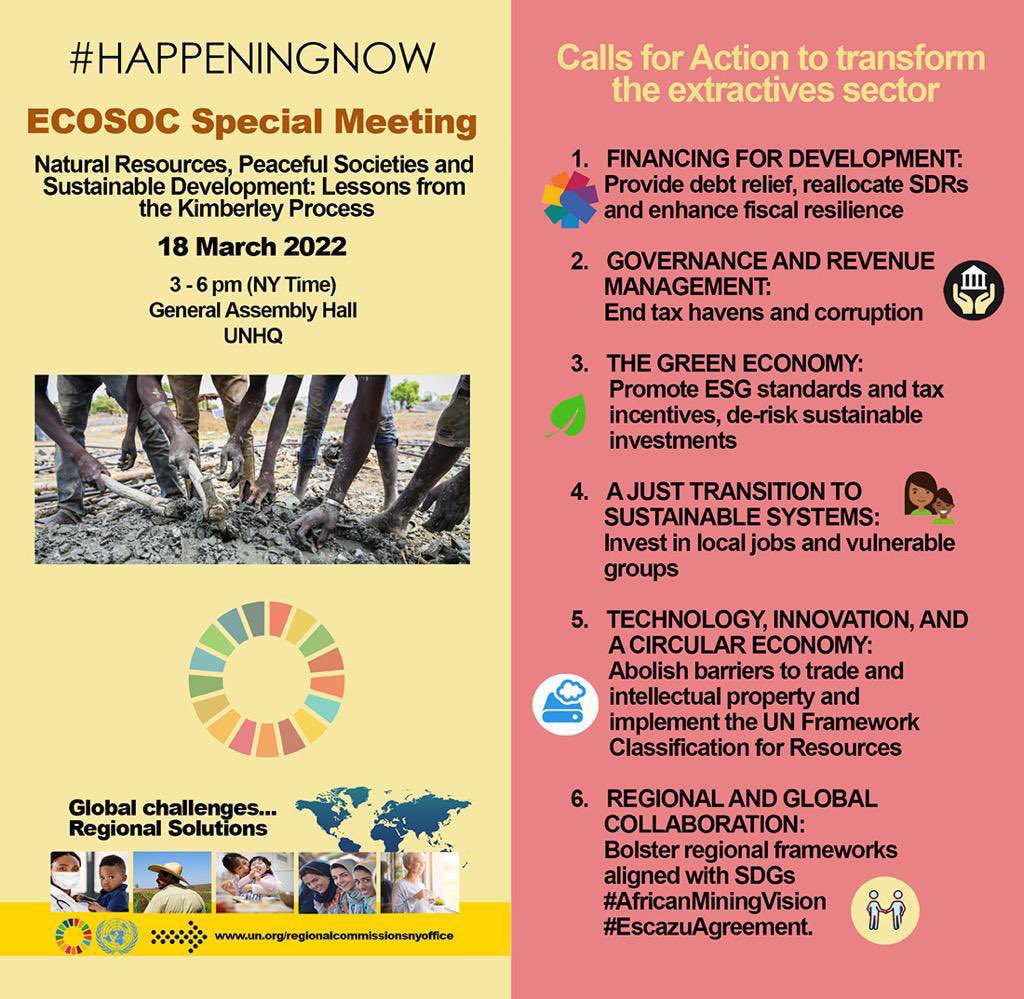 #HAPPENINGNOW

ECOSOC Special Meeting

Natural Resources, Peaceful Societies and Sustainable Development: Lessons from the Kimberley Process

18 March 2022

3 - 6 pm (NY Time)
General Assembly Hall
UNHQ

Global challenges...
Regional Solutions

www.un.org/regionalcommissionsnyoffice

Calls for Action to transform the extractives sector

1. FINANCING FOR DEVELOPMENT:
Provide debt relief, reallocate SDRs and enhance fiscal resilience

2. GOVERNANCE AND REVENUE MANAGEMENT:
End tax havens and corruption

3. THE GREEN ECONOMY:
Promote ESG standards and tax incentives, de-risk sustainable investments

4. A JUST TRANSITION TO SUSTAINABLE SYSTEMS:
Invest in local jobs and vulnerable groups

5. TECHNOLOGY, INNOVATION, AND A CIRCULAR ECONOMY:
Abolish barriers to trade and intellectual property and implement the UN Framework Classification for Resources

6. REGIONAL AND GLOBAL COLLABORATION:
Bolster regional frameworks aligned with SDGs
#AfricanMiningVision
#EscazuAgreement.